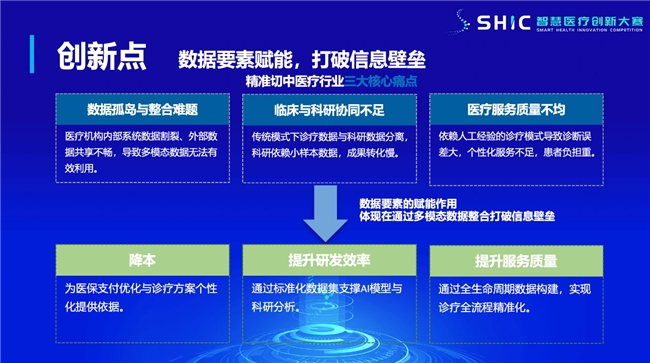 SHIC 智慧医疗创新大赛
SMART HEALTH INNOVATION COMPETITION

创新点 数据要素赋能，打破信息壁垒

精准切中医疗行业三大核心痛点

数据孤岛与整合难题

医疗机构内部系统数据割裂、外部数据共享不畅，导致多模态数据无法有效利用。

临床与科研协同不足

传统模式下诊疗数据与科研数据分离，科研依赖小样本数据，成果转化慢。

医疗服务质量不均

依赖人工经验的诊疗模式导致诊断误差大，个性化服务不足，患者负担重。

数据要素的赋能作用
体现在通过多模态数据整合打破信息壁垒

降本

为医保支付优化与诊疗方案个性化提供依据。

提升研发效率

通过标准化数据集支撑AI模型与科研分析。

提升服务质量

通过全生命周期数据构建，实现诊疗全流程精准化。